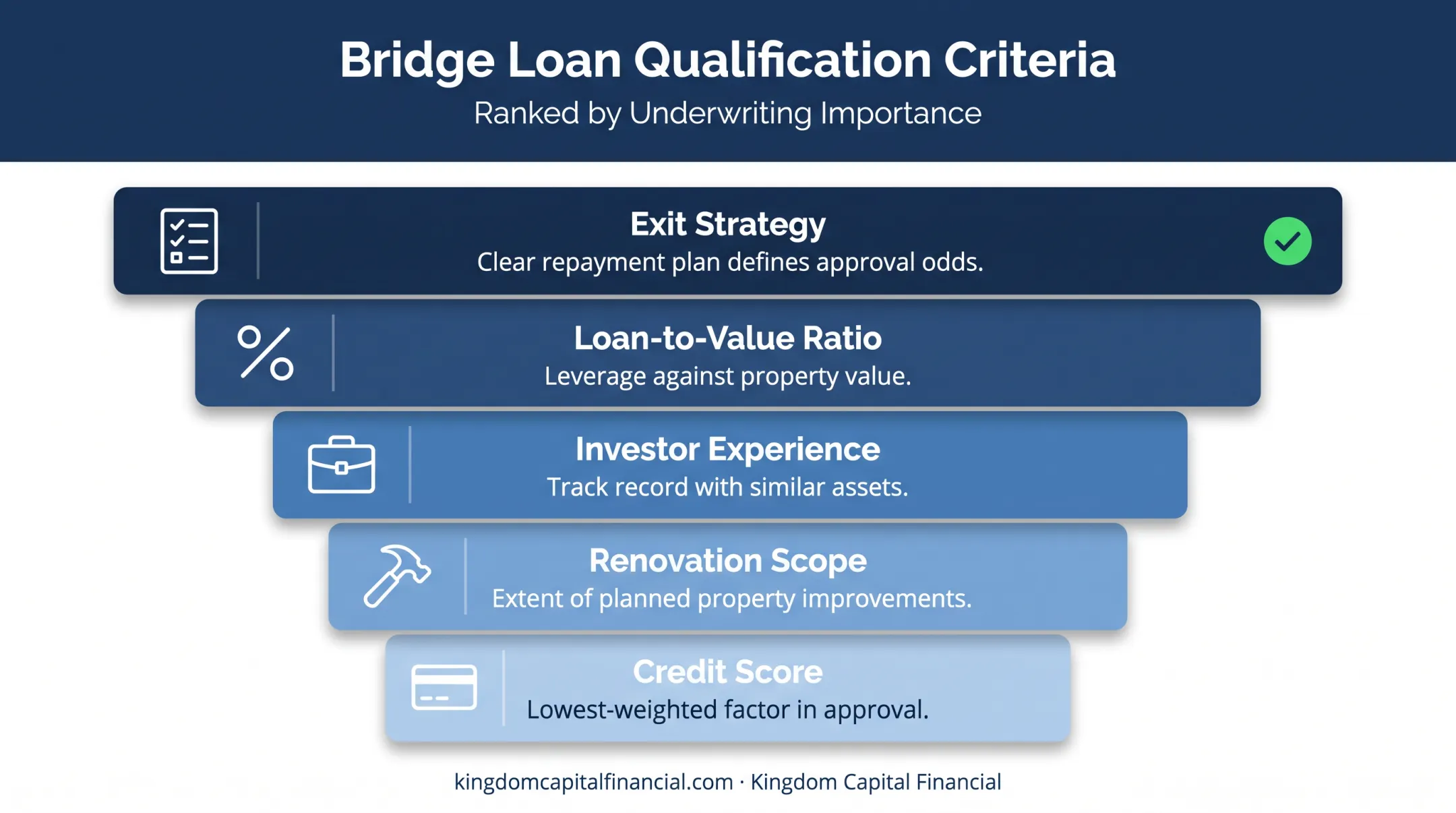 Bridge Loan Qualification Criteria
Ranked by Underwriting Importance

Exit Strategy
Clear repayment plan defines approval odds.

Loan-to-Value Ratio
Leverage against property value.

Investor Experience
Track record with similar assets.

Renovation Scope
Extent of planned property improvements.

Credit Score
Lowest-weighted factor in approval.

kingdomcapitalfinancial.com · Kingdom Capital Financial